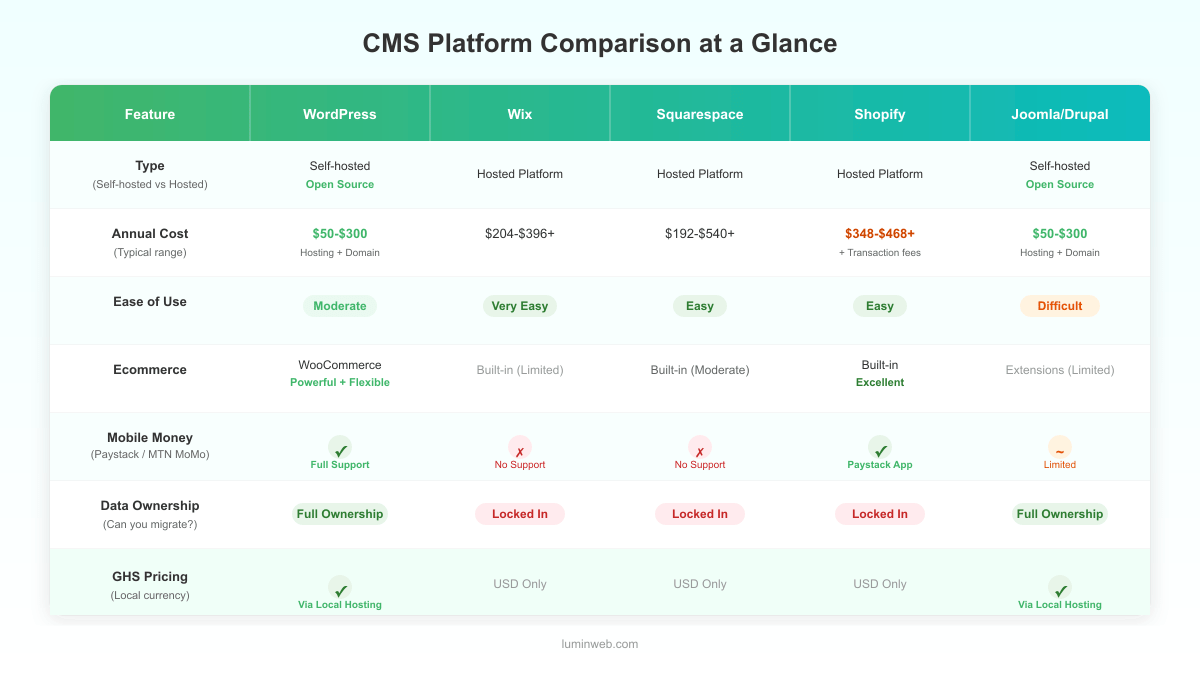 CMS Platform Comparison at a Glance

| Feature | WordPress | Wix | Squarespace | Shopify | Joomla/Drupal |
|---|---|---|---|---|---|
| Type (Self-hosted vs Hosted) | Self-hosted Open Source | Hosted Platform | Hosted Platform | Hosted Platform | Self-hosted Open Source |
| Annual Cost (Typical range) | \$50-\$300 Hosting + Domain | \$204-\$396+ | \$192-\$540+ | \$348-\$468+ + Transaction fees | \$50-\$300 Hosting + Domain |
| Ease of Use | Moderate | Very Easy | Easy | Easy | Difficult |
| Ecommerce | WooCommerce Powerful + Flexible | Built-in (Limited) | Built-in (Moderate) | Built-in Excellent | Extensions (Limited) |
| Mobile Money (Paystack / MTN MoMo) | ✓ Full Support | ✗ No Support | ✗ No Support | ✓ Paystack App | ~ Limited |
| Data Ownership (Can you migrate?) | Full Ownership | Locked In | Locked In | Locked In | Full Ownership |
| GHS Pricing (Local currency) | ✓ Via Local Hosting | USD Only | USD Only | USD Only | ✓ Via Local Hosting |

luminweb.com